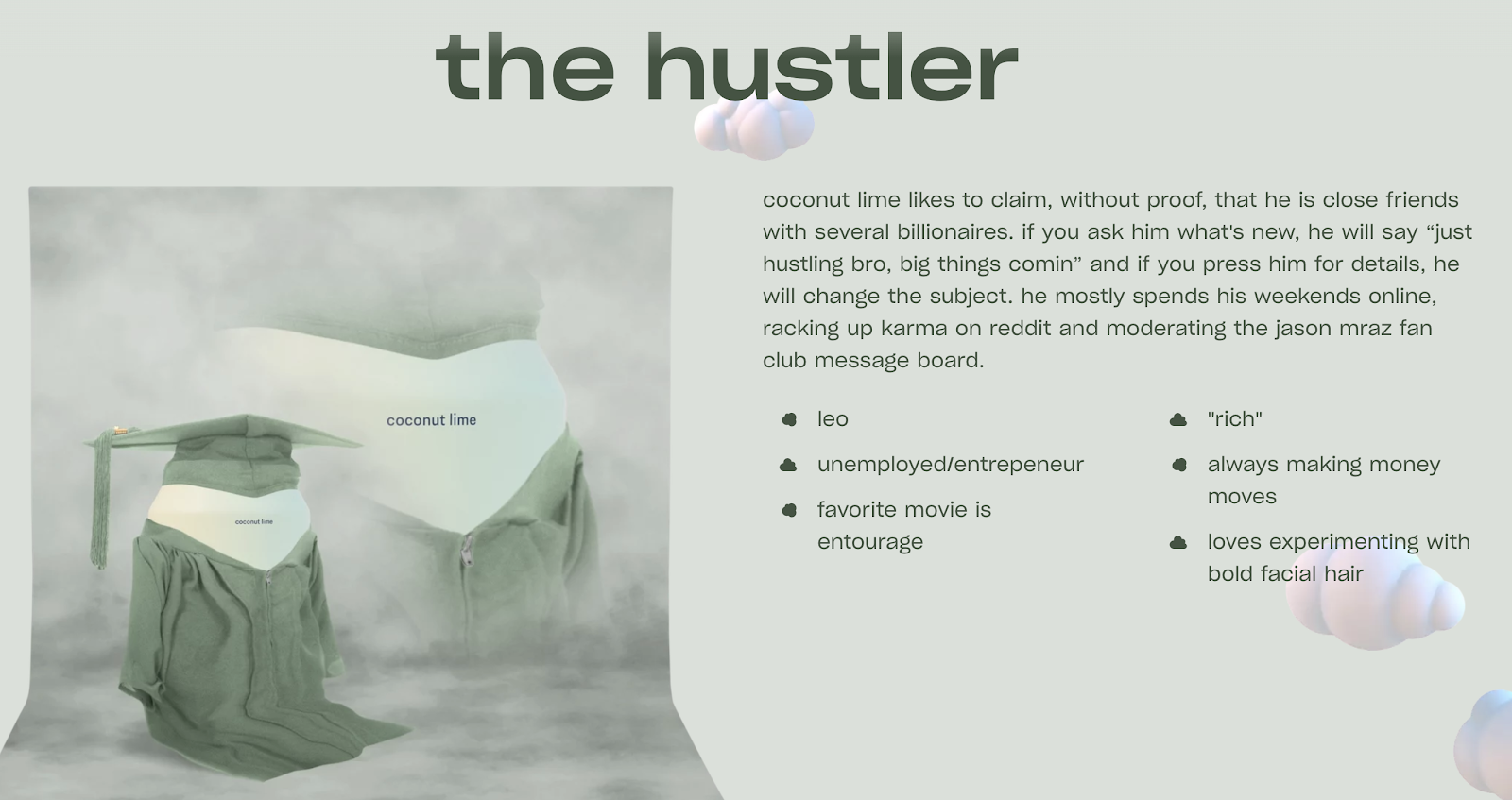 the hustler

coconut lime

coconut lime

coconut lime likes to claim, without proof, that he is close friends with several billionaires. if you ask him what's new, he will say “just hustling bro, big things comin” and if you press him for details, he will change the subject. he mostly spends his weekends online, racking up karma on reddit and moderating the jason mraz fan club message board.

leo

unemployed/entrepeneur

favorite movie is entourage

"rich"

always making money moves

loves experimenting with bold facial hair